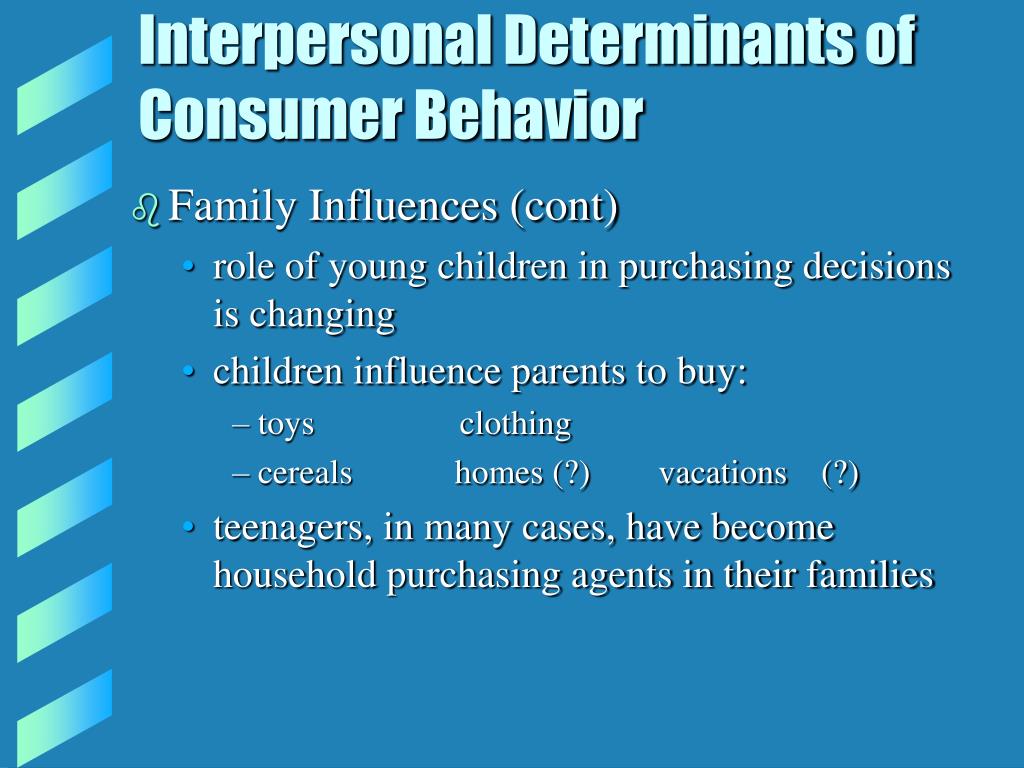 Interpersonal Determinants of Consumer Behavior

Family Influences (cont)

• role of young children in purchasing decisions is changing

• children influence parents to buy:

– toys clothing

– cereals homes (?) vacations (?)

• teenagers, in many cases, have become household purchasing agents in their families